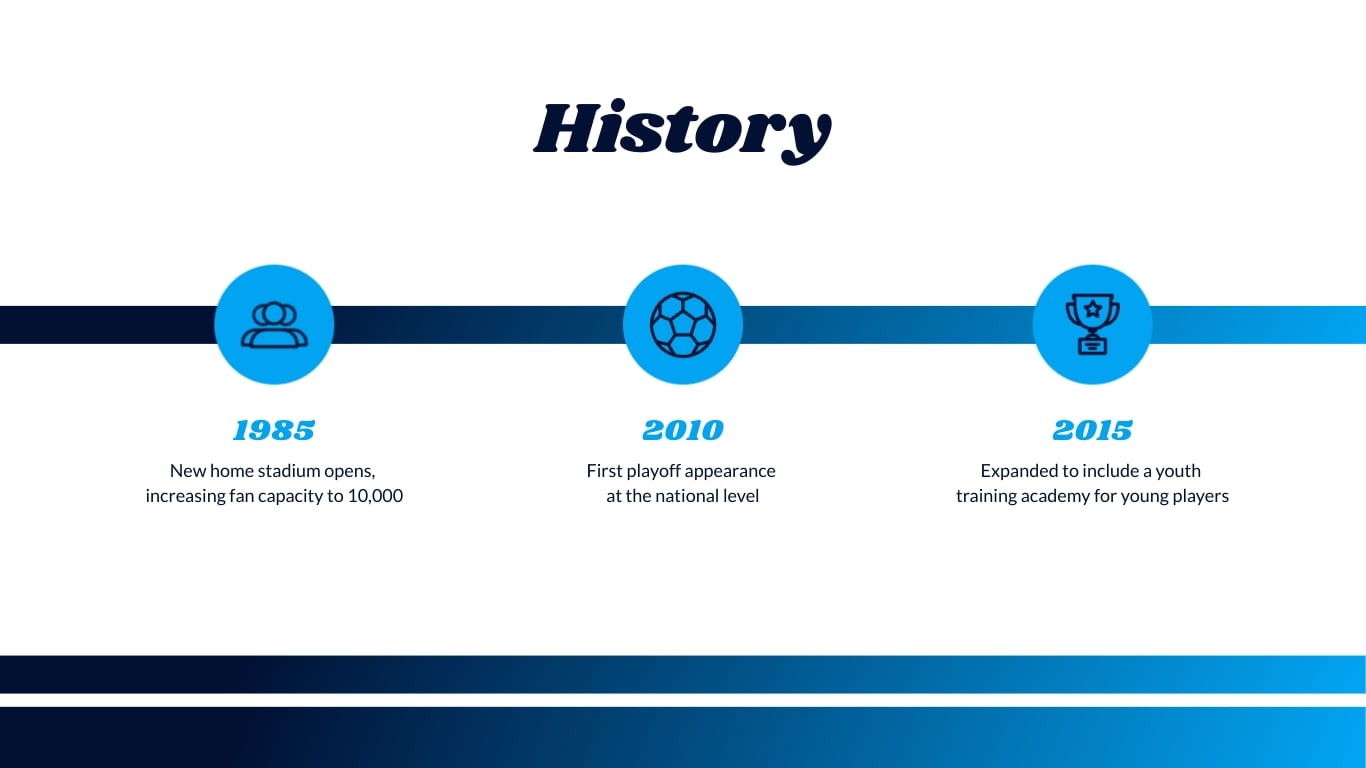 History

1985

New home stadium opens, increasing fan capacity to 10,000

2010

First playoff appearance at the national level

2015

Expanded to include a youth training academy for young players